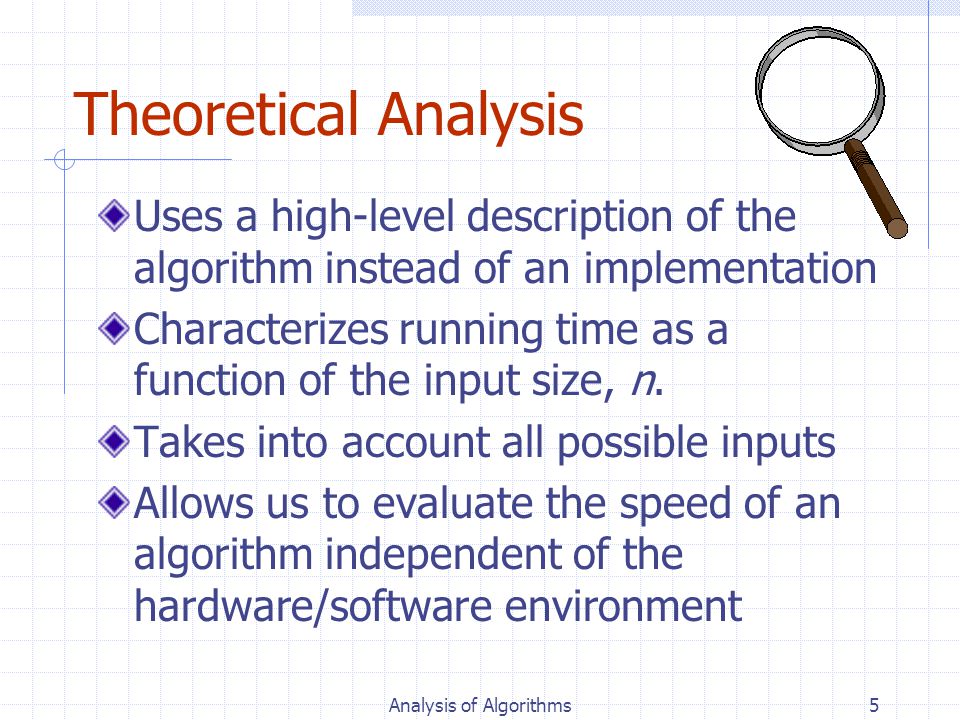 Theoretical Analysis

Uses a high-level description of the algorithm instead of an implementation

Characterizes running time as a function of the input size, $n$.

Takes into account all possible inputs

Allows us to evaluate the speed of an algorithm independent of the hardware/software environment

Analysis of Algorithms

5